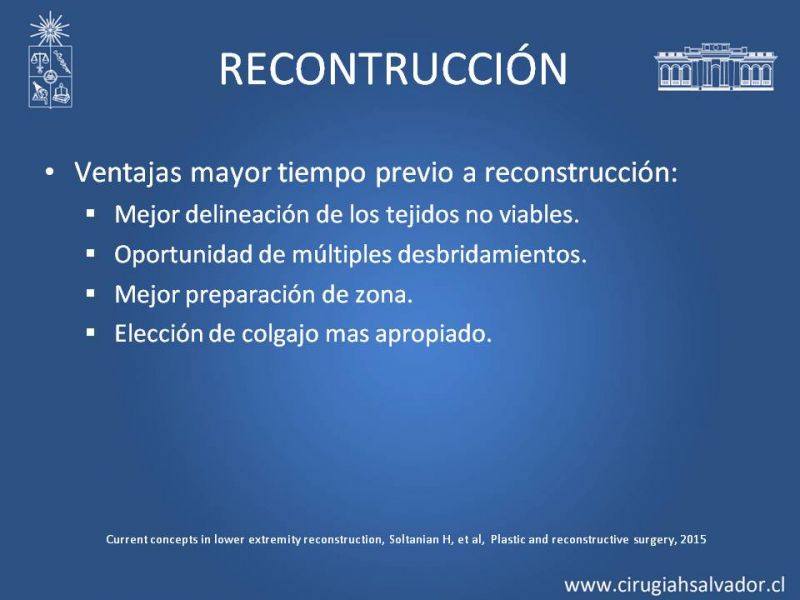 RECONTRUCCIÓN

• Ventajas mayor tiempo previo a reconstrucción:
 ▪ Mejor delineación de los tejidos no viables.
 ▪ Oportunidad de múltiples desbridamientos.
 ▪ Mejor preparación de zona.
 ▪ Elección de colgajo mas apropiado.

Current concepts in lower extremity reconstruction, Soltanian H, et al, Plastic and reconstructive surgery, 2015

www.cirugiahsalvador.cl